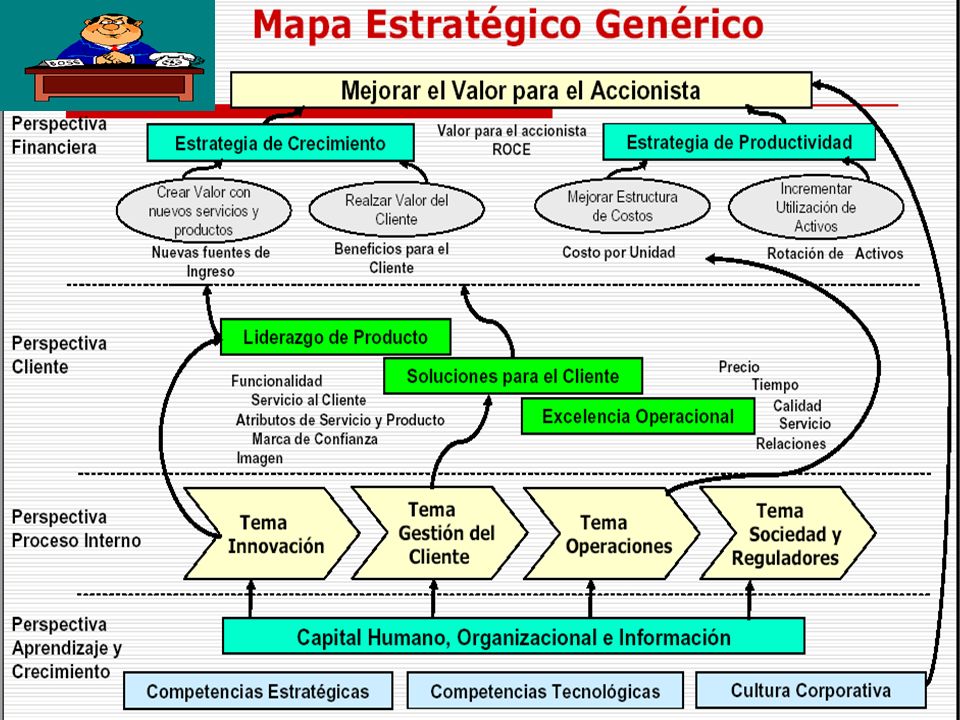 BOSS

Mapa Estratégico Genérico

Mejorar el Valor para el Accionista

Perspectiva Financiera

Estrategia de Crecimiento

Valor para el accionista
ROCE

Estrategia de Productividad

Crear Valor con nuevos servicios y productos

Realzar Valor del Cliente

Mejorar Estructura de Costos

Incrementar Utilización de Activos

Nuevas fuentes de Ingreso

Beneficios para el Cliente

Costo por Unidad

Rotación de Activos

Perspectiva Cliente

Liderazgo de Producto

Soluciones para el Cliente

Excelencia Operacional

Funcionalidad
Servicio al Cliente
Atributos de Servicio y Producto
Marca de Confianza
Imagen

Precio
Tiempo
Calidad
Servicio
Relaciones

Perspectiva Proceso Interno

Tema Innovación

Tema Gestión del Cliente

Tema Operaciones

Tema Sociedad y Reguladores

Perspectiva Aprendizaje y Crecimiento

Capital Humano, Organizacional e Información

Competencias Estratégicas

Competencias Tecnológicas

Cultura Corporativa